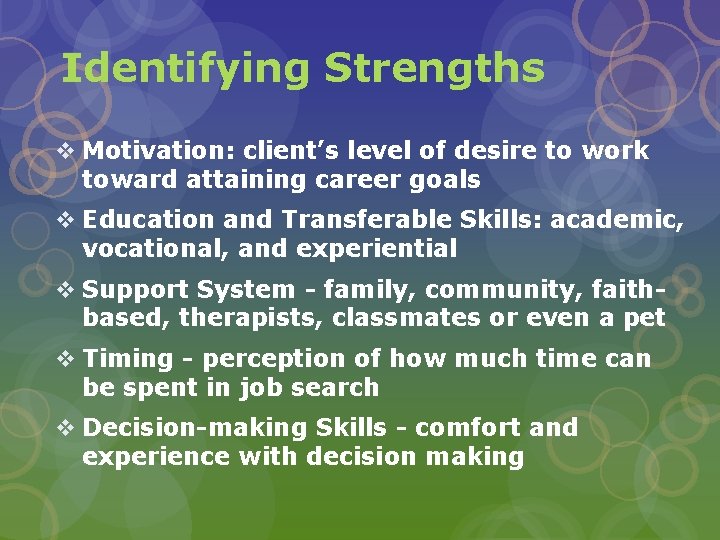 Identifying Strengths

❖ Motivation: client's level of desire to work toward attaining career goals

❖ Education and Transferable Skills: academic, vocational, and experiential

❖ Support System - family, community, faith-based, therapists, classmates or even a pet

❖ Timing - perception of how much time can be spent in job search

❖ Decision-making Skills - comfort and experience with decision making